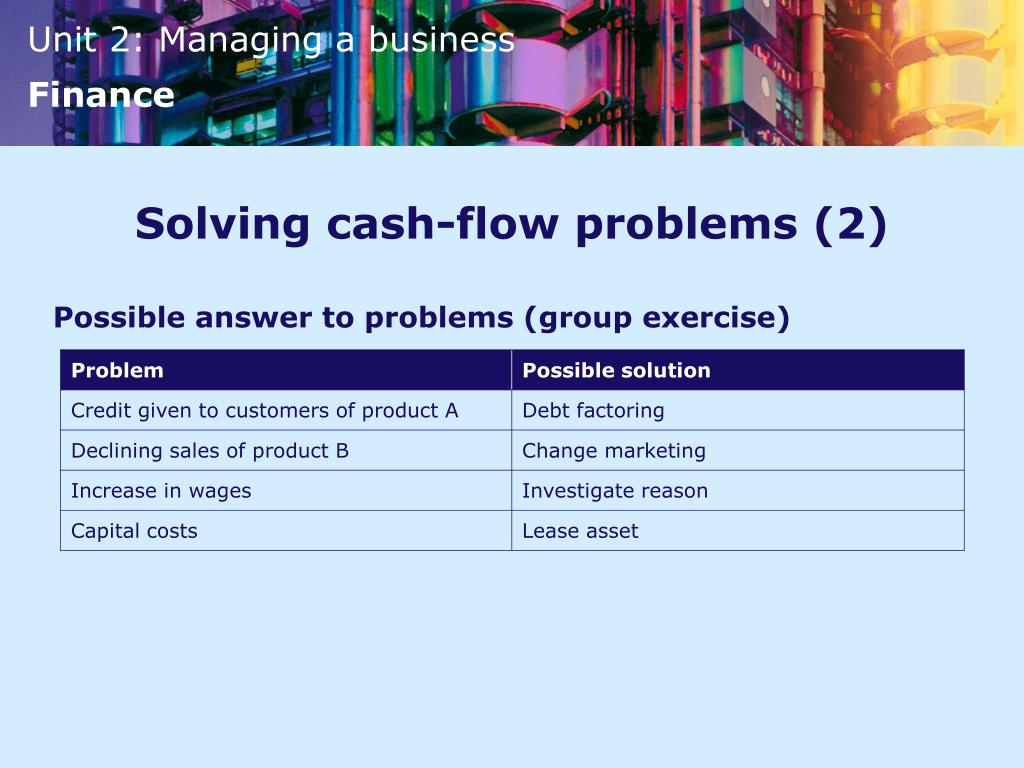 Unit 2: Managing a business
Finance

Solving cash-flow problems (2)

Possible answer to problems (group exercise)

| Problem | Possible solution |
|---|---|
| Credit given to customers of product A | Debt factoring |
| Declining sales of product B | Change marketing |
| Increase in wages | Investigate reason |
| Capital costs | Lease asset |